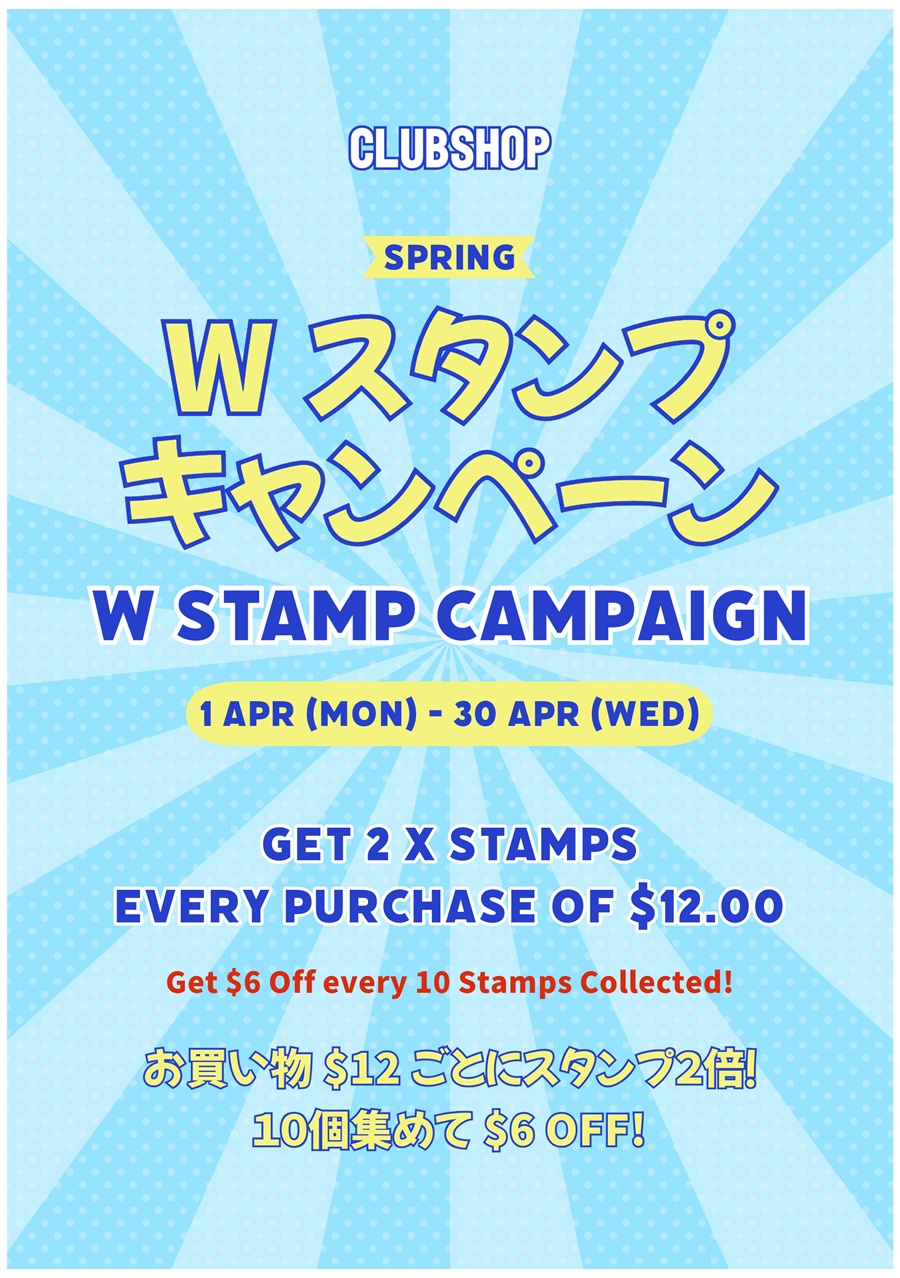 CLUBSHOP

SPRING

W スタンプ
キャンペーン

W STAMP CAMPAIGN

1 APR (MON) - 30 APR (WED)

GET 2 X STAMPS
EVERY PURCHASE OF $12.00

Get $6 Off every 10 Stamps Collected!

お買い物 $12 ごとにスタンプ2倍!
10個集めて $6 OFF!